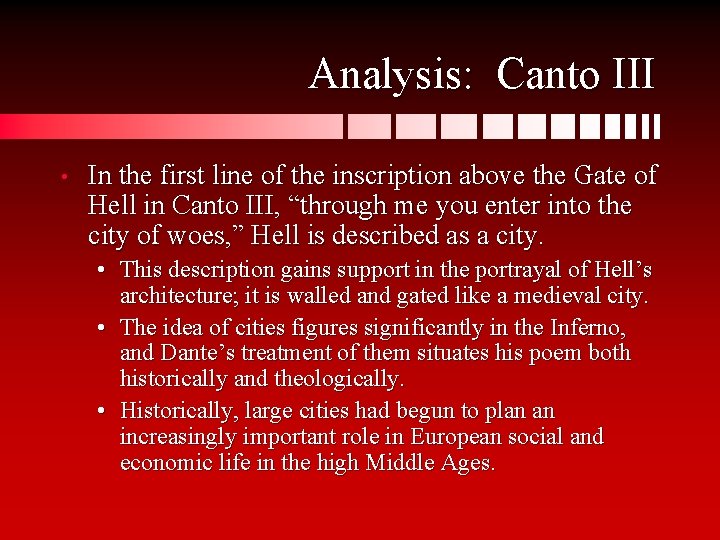 Analysis: Canto III

• In the first line of the inscription above the Gate of Hell in Canto III, “through me you enter into the city of woes,” Hell is described as a city.

• This description gains support in the portrayal of Hell’s architecture; it is walled and gated like a medieval city.

• The idea of cities figures significantly in the Inferno, and Dante’s treatment of them situates his poem both historically and theologically.

• Historically, large cities had begun to plan an increasingly important role in European social and economic life in the high Middle Ages.